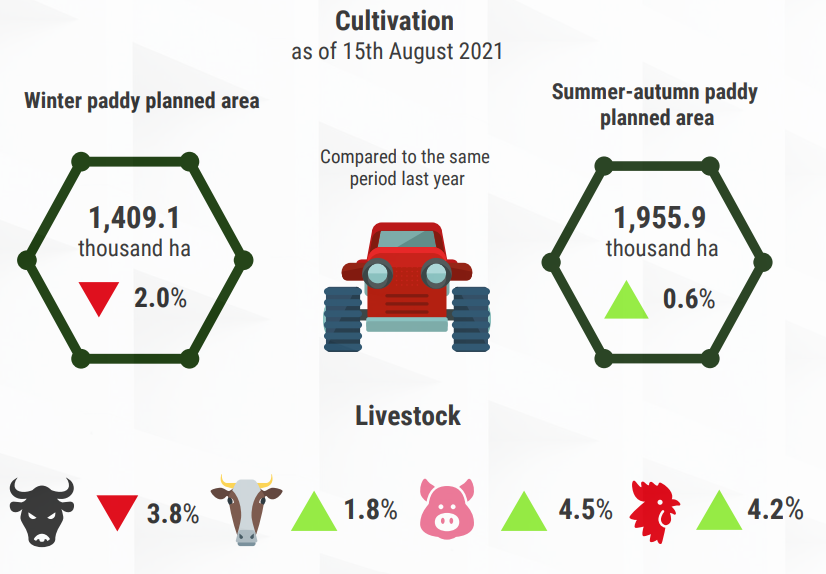 Cultivation
as of 15th August 2021

Winter paddy planned area

1,409.1
thousand ha
2.0%

Compared to the same period last year

Summer-autumn paddy planned area

1,955.9
thousand ha
0.6%

Livestock

3.8%
1.8%
4.5%
4.2%